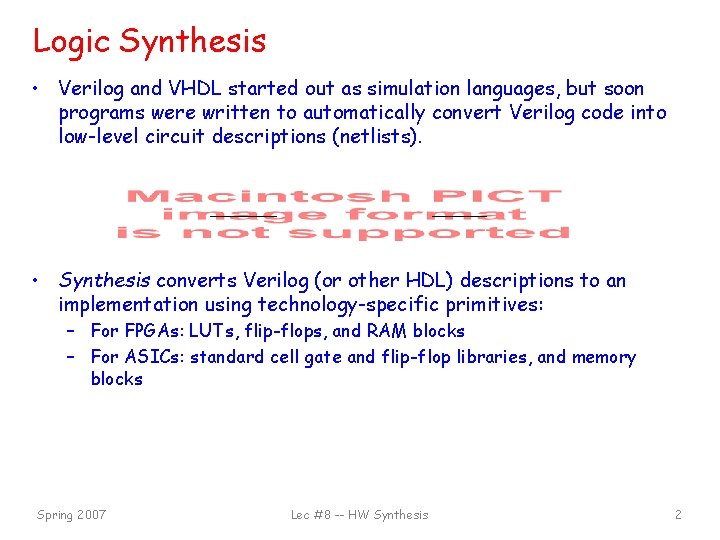 Logic Synthesis

• Verilog and VHDL started out as simulation languages, but soon programs were written to automatically convert Verilog code into low-level circuit descriptions (netlists).

Macintosh PICT image format is not supported

• Synthesis converts Verilog (or other HDL) descriptions to an implementation using technology-specific primitives:
– For FPGAs: LUTs, flip-flops, and RAM blocks
– For ASICs: standard cell gate and flip-flop libraries, and memory blocks

Spring 2007
Lec #8 -- HW Synthesis
2